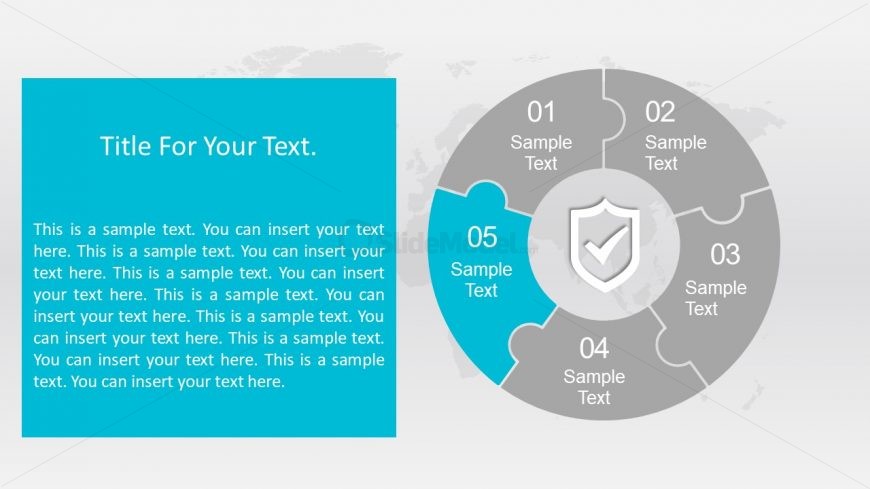 Title For Your Text.

This is a sample text. You can insert your text here. This is a sample text. You can insert your text here. This is a sample text. You can insert your text here. This is a sample text. You can insert your text here. This is a sample text. You can insert your text here. This is a sample text. You can insert your text here. This is a sample text. You can insert your text here.

01
Sample Text

02
Sample Text

03
Sample Text

04
Sample Text

05
Sample Text

SlideModel